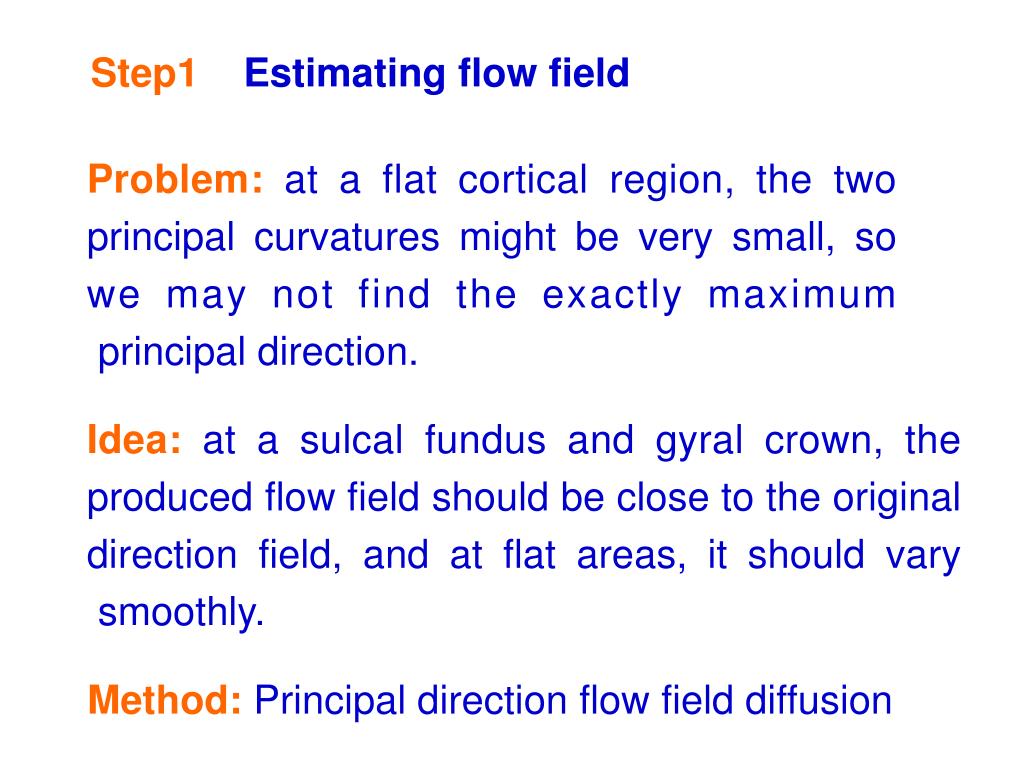 Step1 Estimating flow field

Problem: at a flat cortical region, the two principal curvatures might be very small, so we may not find the exactly maximum principal direction.

Idea: at a sulcal fundus and gyral crown, the produced flow field should be close to the original direction field, and at flat areas, it should vary smoothly.

Method: Principal direction flow field diffusion